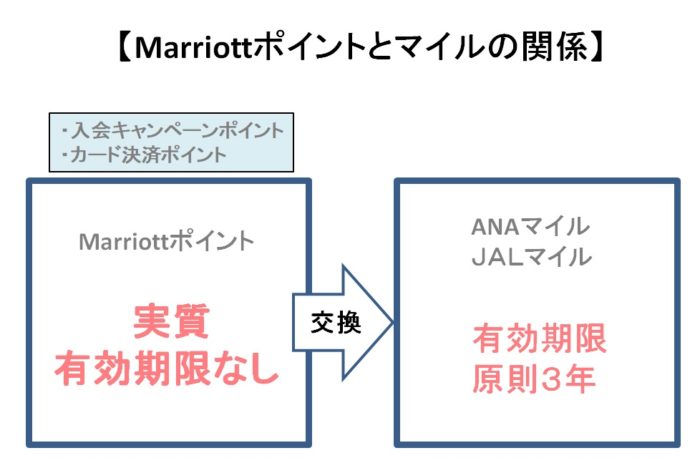 【Marriottポイントとマイルの関係】

・入会キャンペーンポイント
・カード決済ポイント

Marriottポイント

実質
有効期限なし

交換

ANAマイル
JALマイル

有効期限
原則3年